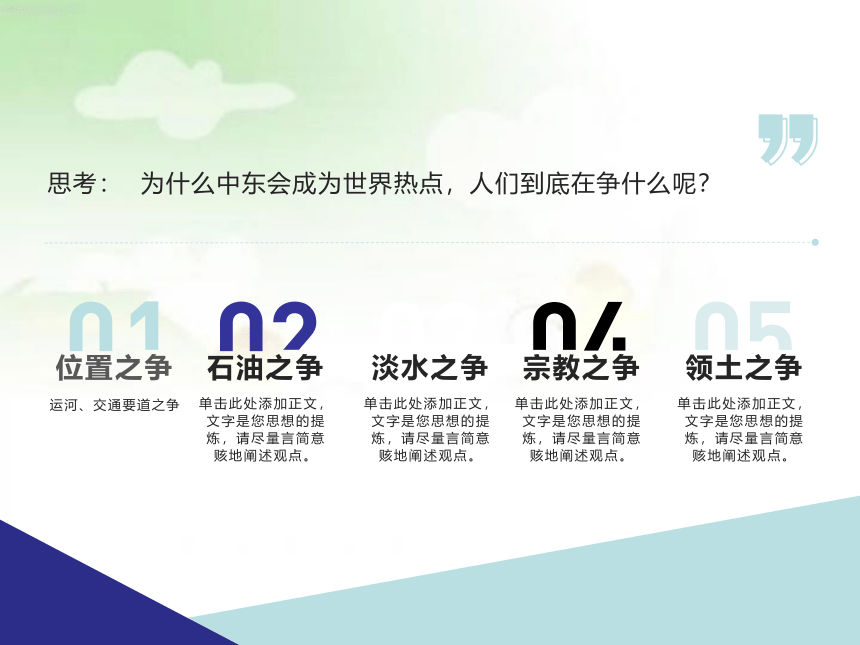 思考： 为什么中东会成为世界热点，人们到底在争什么呢？

01
位置之争
运河、交通要道之争

02
石油之争
单击此处添加正文，文字是您思想的提炼，请尽量言简意赅地阐述观点。

淡水之争
单击此处添加正文，文字是您思想的提炼，请尽量言简意赅地阐述观点。

04
宗教之争
单击此处添加正文，文字是您思想的提炼，请尽量言简意赅地阐述观点。

05
领土之争
单击此处添加正文，文字是您思想的提炼，请尽量言简意赅地阐述观点。